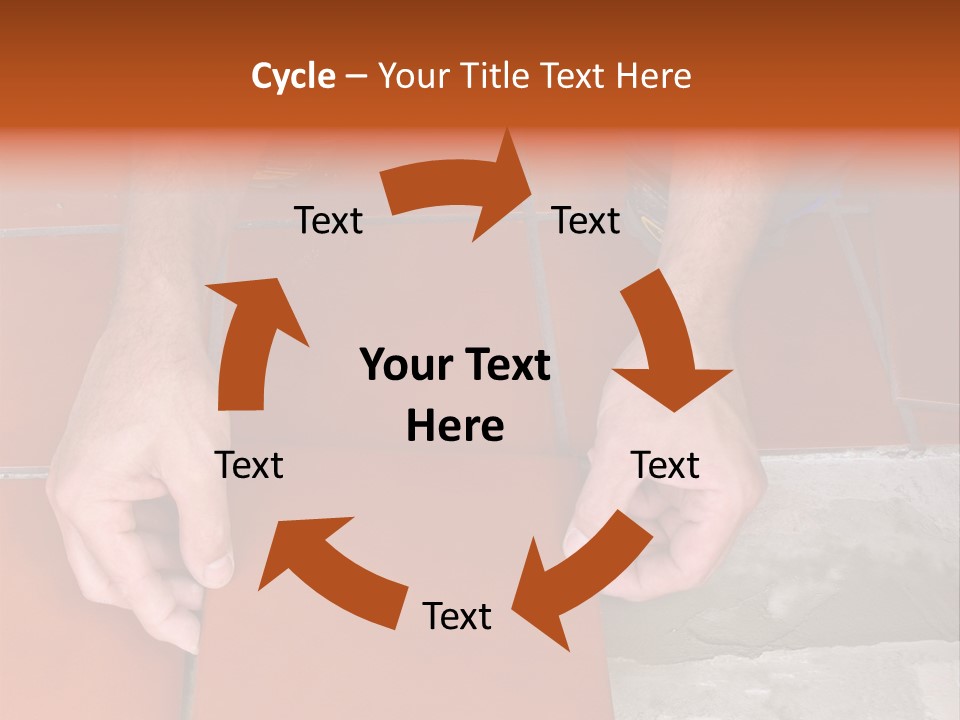 Cycle – Your Title Text Here

Text

Text

Your Text Here

Text

Text

Text